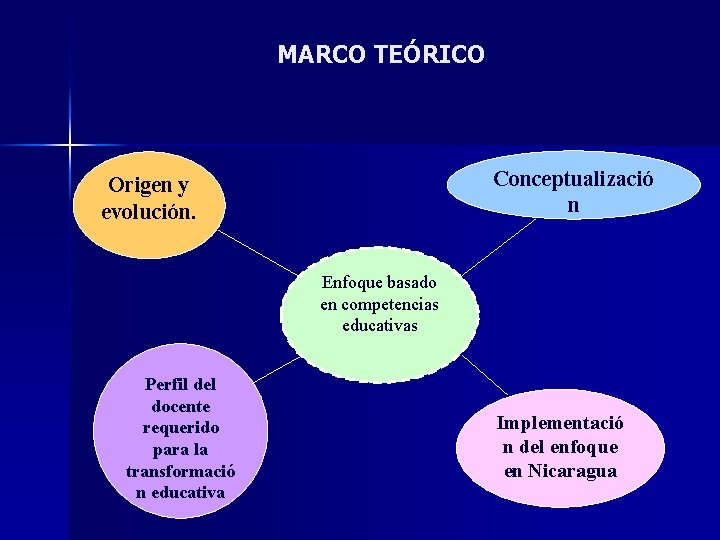 MARCO TEÓRICO

Origen y evolución.

Conceptualización

Enfoque basado en competencias educativas

Perfil del docente requerido para la transformación educativa

Implementación del enfoque en Nicaragua